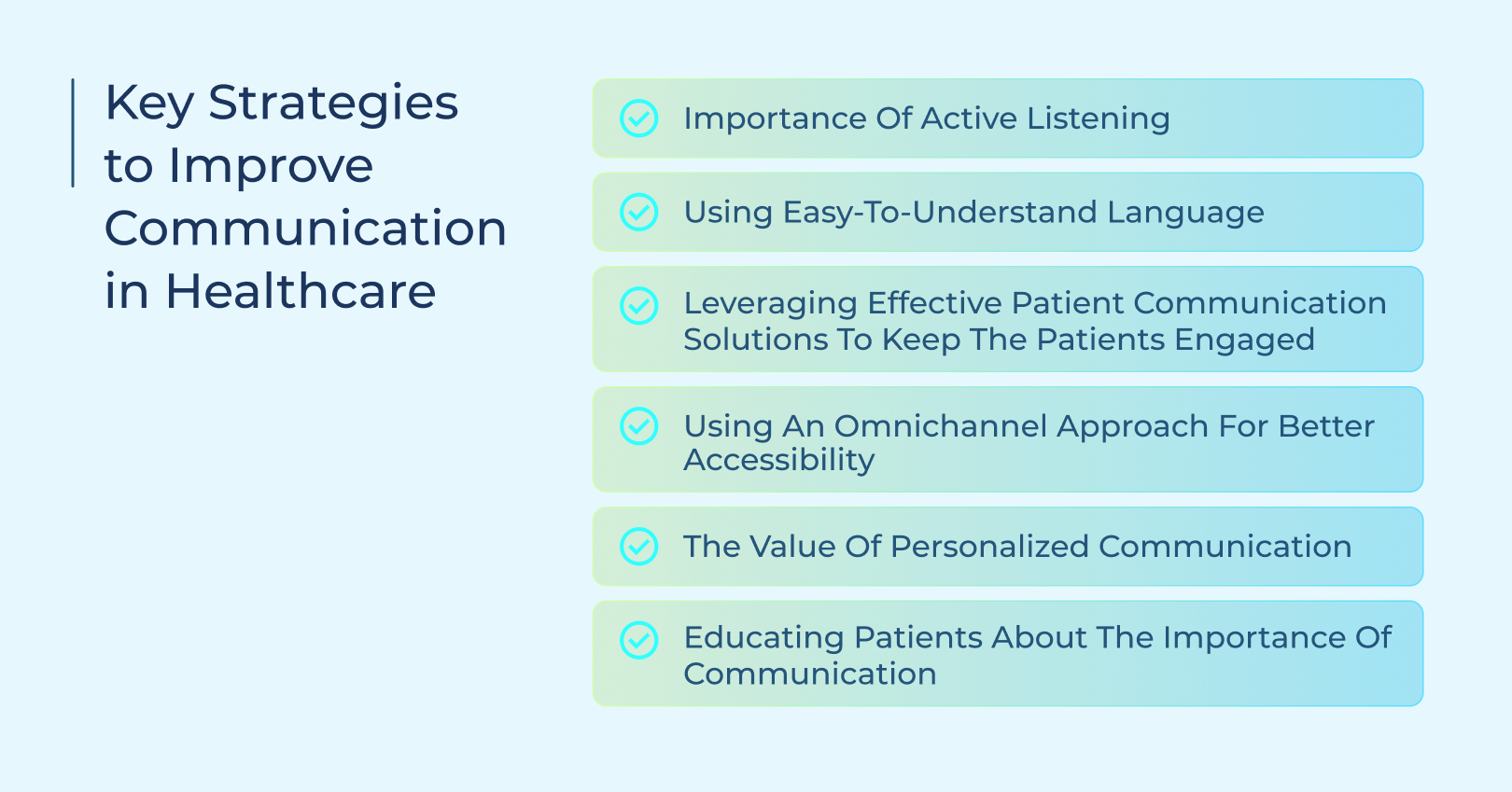 Key Strategies to Improve Communication in Healthcare

Importance Of Active Listening

Using Easy-To-Understand Language

Leveraging Effective Patient Communication Solutions To Keep The Patients Engaged

Using An Omnichannel Approach For Better Accessibility

The Value Of Personalized Communication

Educating Patients About The Importance Of Communication